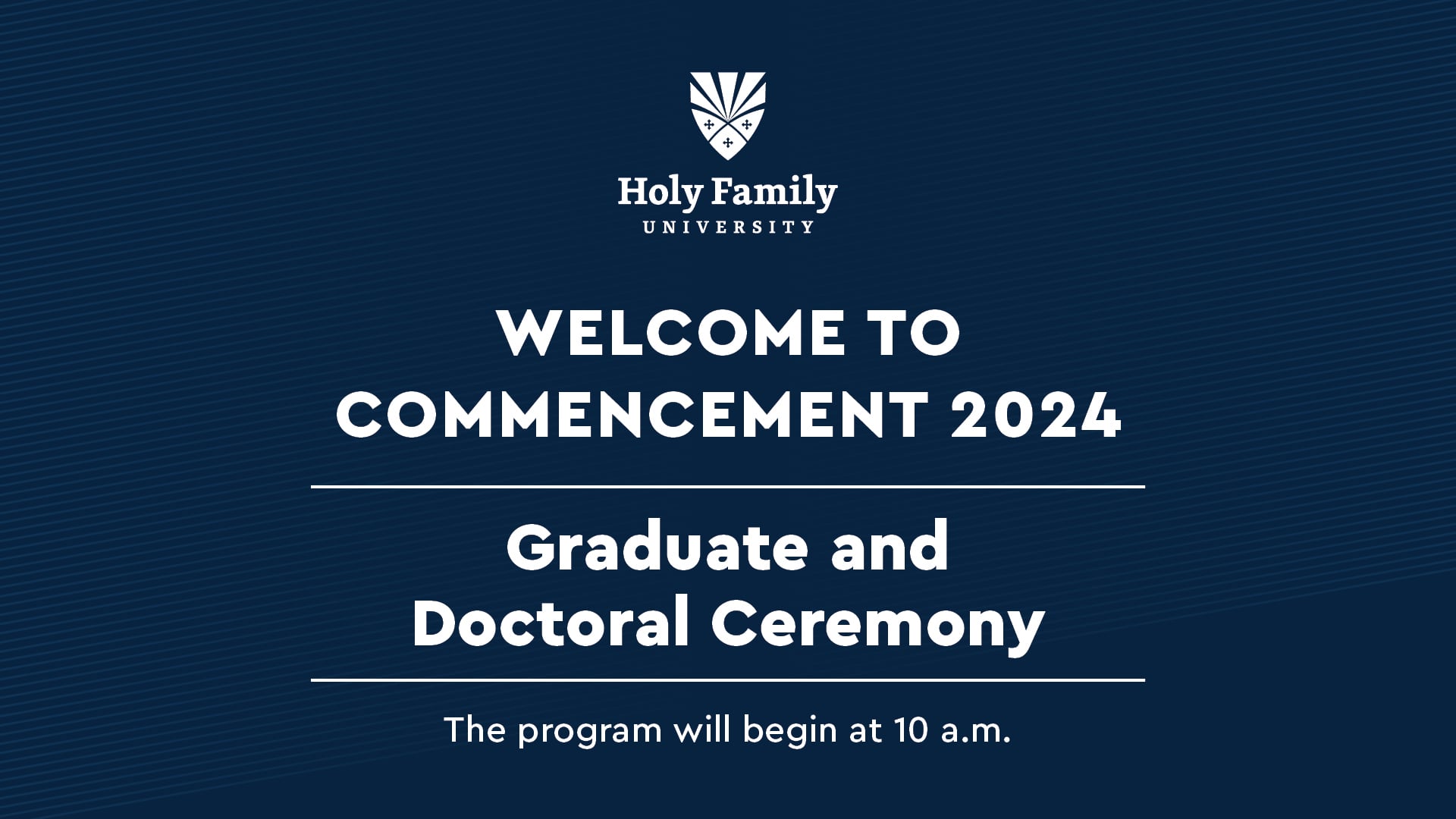 Holy Family
UNIVERSITY

WELCOME TO COMMENCEMENT 2024

Graduate and Doctoral Ceremony

The program will begin at 10 a.m.